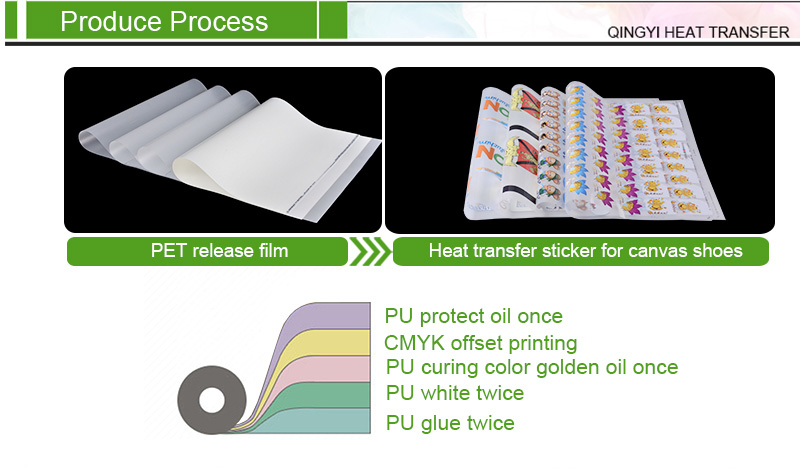 Produce Process

QINGYI HEAT TRANSFER

PET release film

Heat transfer sticker for canvas shoes

PU protect oil once
CMYK offset printing
PU curing color golden oil once
PU white twice
PU glue twice